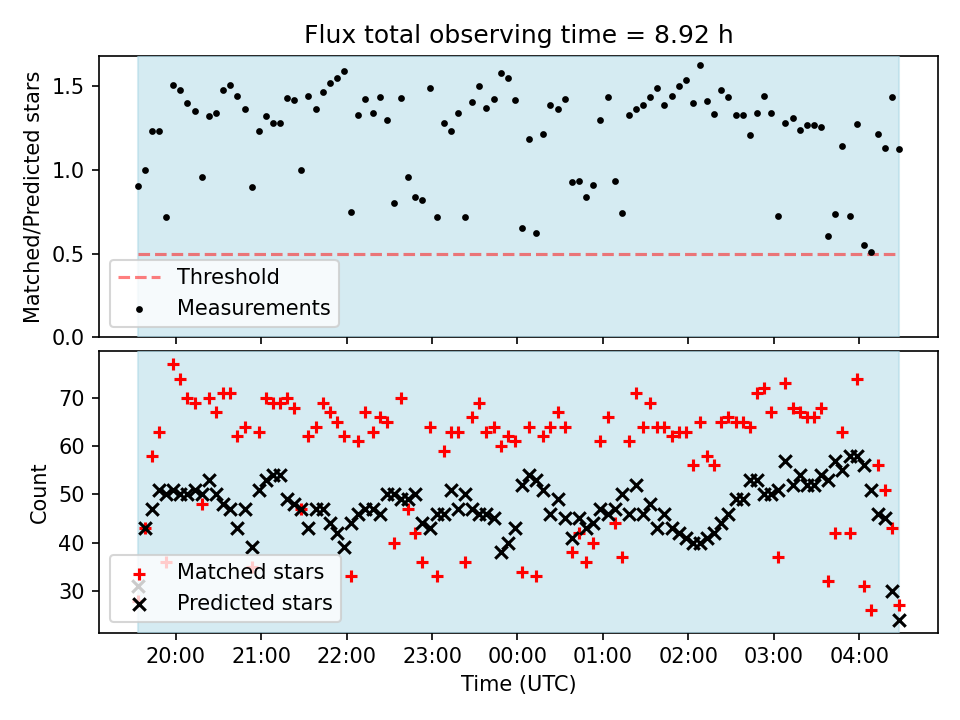 Flux total observing time = 8.92 h

Matched/Predicted stars

1.5
1.0
0.5
0.0

Threshold
Measurements

Count

70
60
50
40
30

Matched stars
Predicted stars

20:00 21:00 22:00 23:00 00:00 01:00 02:00 03:00 04:00

Time (UTC)